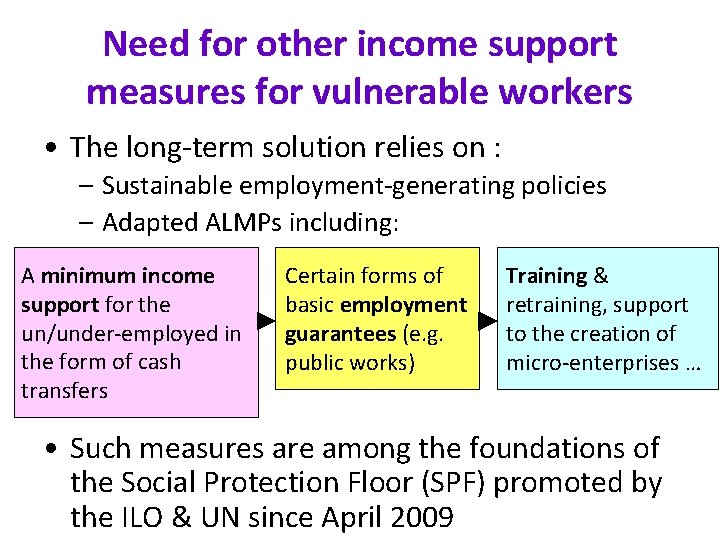 Need for other income support measures for vulnerable workers

• The long-term solution relies on :
– Sustainable employment-generating policies
– Adapted ALMPs including:

A minimum income support for the un/under-employed in the form of cash transfers

Certain forms of basic employment guarantees (e.g. public works)

Training & retraining, support to the creation of micro-enterprises …

• Such measures are among the foundations of the Social Protection Floor (SPF) promoted by the ILO & UN since April 2009